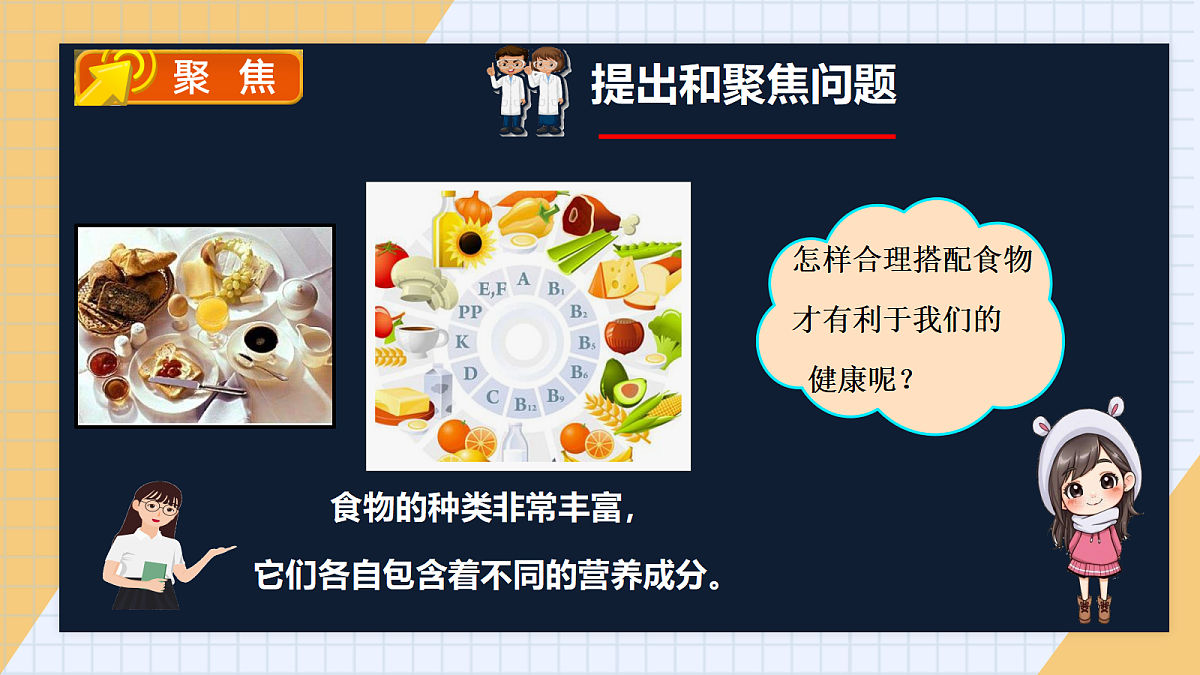 聚 焦

提出和聚焦问题

A
$B_1$
$B_2$
$B_5$
$B_6$
$B_9$
$B_{12}$
C
D
K
PP
E,F

怎样合理搭配食物才有利于我们的健康呢？

食物的种类非常丰富，
它们各自包含着不同的营养成分。